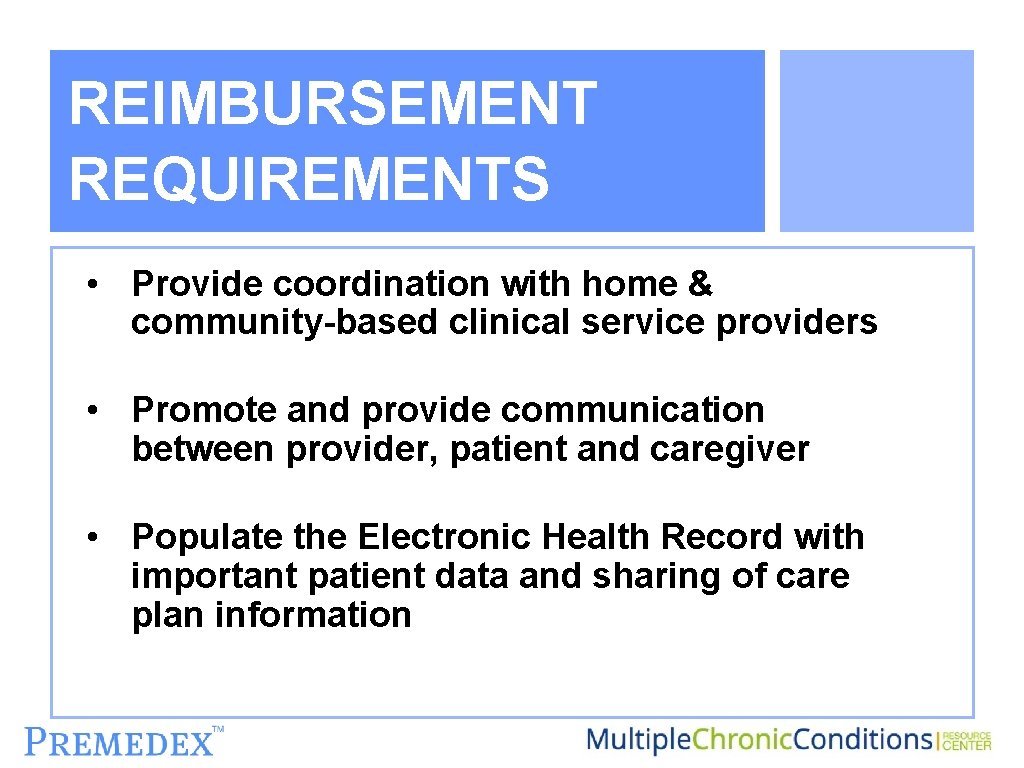 REIMBURSEMENT REQUIREMENTS

• Provide coordination with home & community-based clinical service providers

• Promote and provide communication between provider, patient and caregiver

• Populate the Electronic Health Record with important patient data and sharing of care plan information

PREMEDEX™

MultipleChronicConditions | RESOURCE CENTER